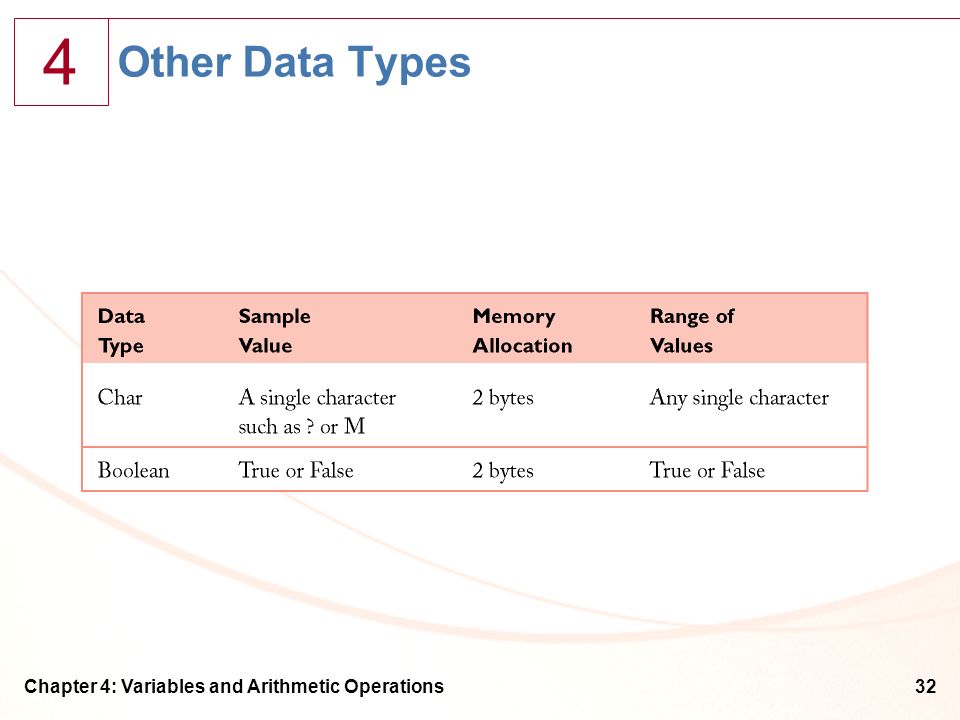 4

Other Data Types

| Data Type | Sample Value | Memory Allocation | Range of Values |
|---|---|---|---|
| Char | A single character such as ? or M | 2 bytes | Any single character |
| Boolean | True or False | 2 bytes | True or False |

Chapter 4: Variables and Arithmetic Operations

32